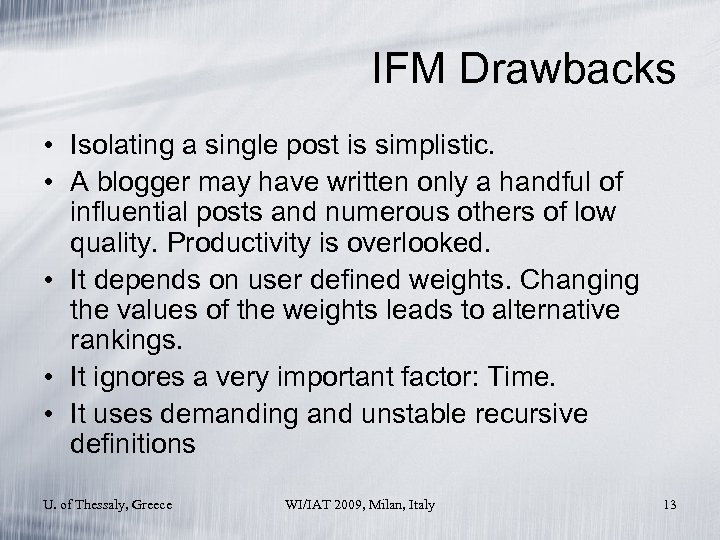 IFM Drawbacks

• Isolating a single post is simplistic.
• A blogger may have written only a handful of influential posts and numerous others of low quality. Productivity is overlooked.
• It depends on user defined weights. Changing the values of the weights leads to alternative rankings.
• It ignores a very important factor: Time.
• It uses demanding and unstable recursive definitions

U. of Thessaly, Greece

WI/IAT 2009, Milan, Italy

13